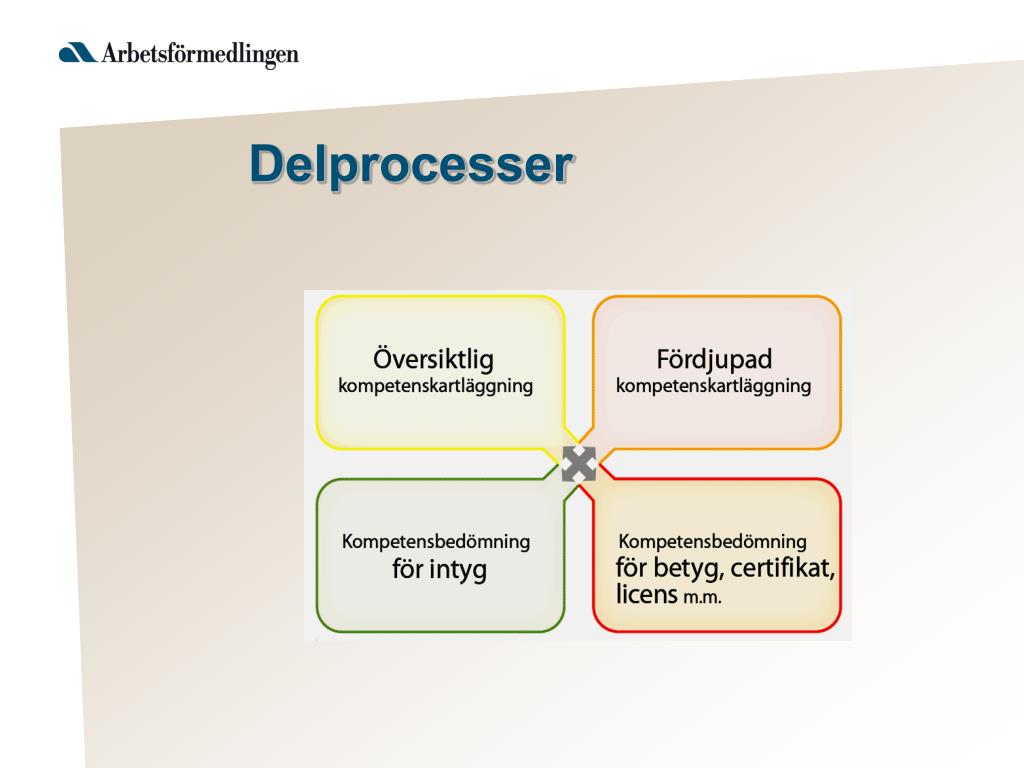 Arbetsförmedlingen

Delprocesser

Översiktlig kompetenskartläggning

Fördjupad kompetenskartläggning

Kompetensbedömning för intyg

Kompetensbedömning för betyg, certifikat, licens m.m.